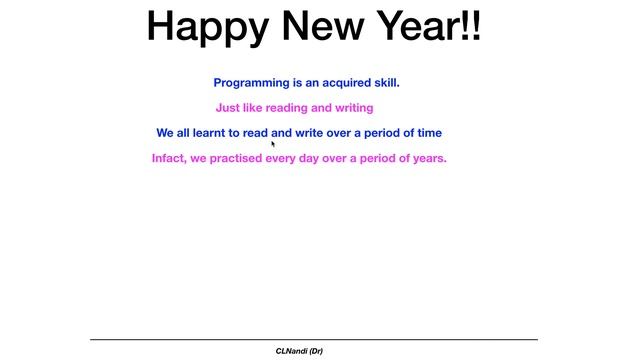 Happy New Year!!

Programming is an acquired skill.

Just like reading and writing

We all learnt to read and write over a period of time

Infact, we practised every day over a period of years.

CLNandi (Dr)